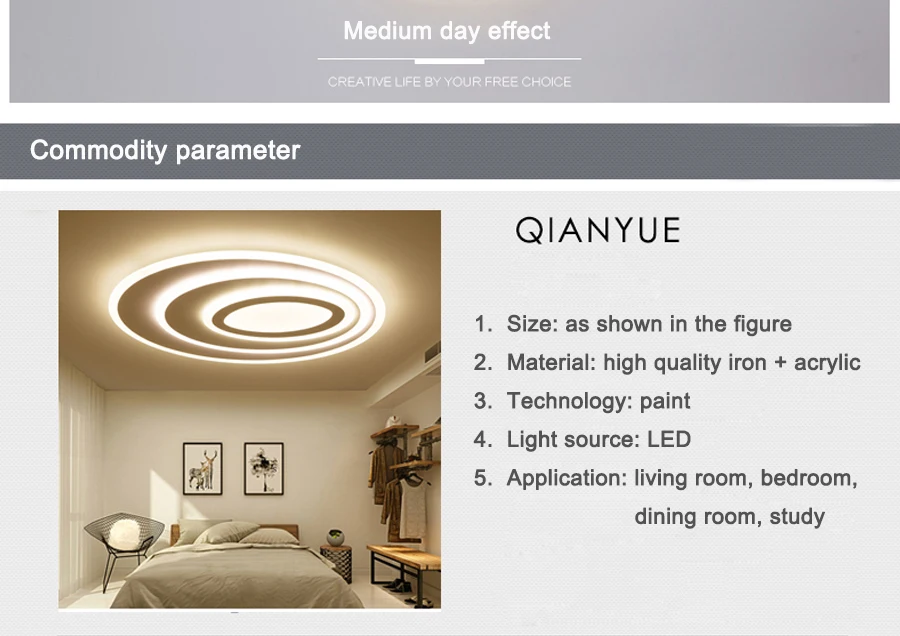 Medium day effect

CREATIVE LIFE BY YOUR FREE CHOICE

Commodity parameter

QIANYUE

1. Size: as shown in the figure
2. Material: high quality iron + acrylic
3. Technology: paint
4. Light source: LED
5. Application: living room, bedroom, dining room, study